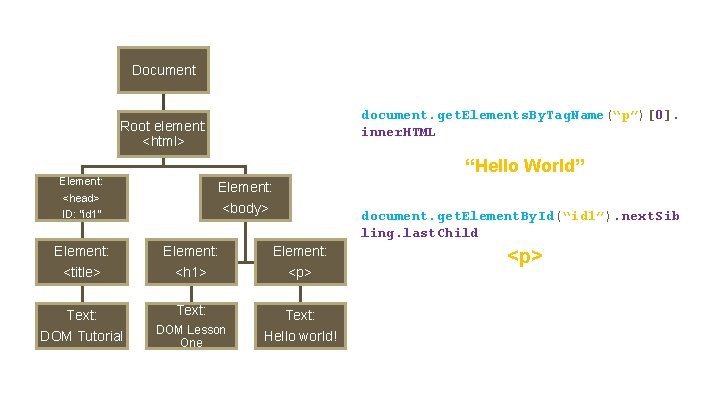 Document

Root element: <html>

Element: <head> ID: "id1"

Element: <body>

Element: <title>

Element: <h1>

Element: <p>

Text: DOM Tutorial

Text: DOM Lesson One

Text: Hello world!

document.getElementsByTagName("p")[0].innerHTML

"Hello World"

document.getElementById("id1").nextSibling.lastChild

<p>